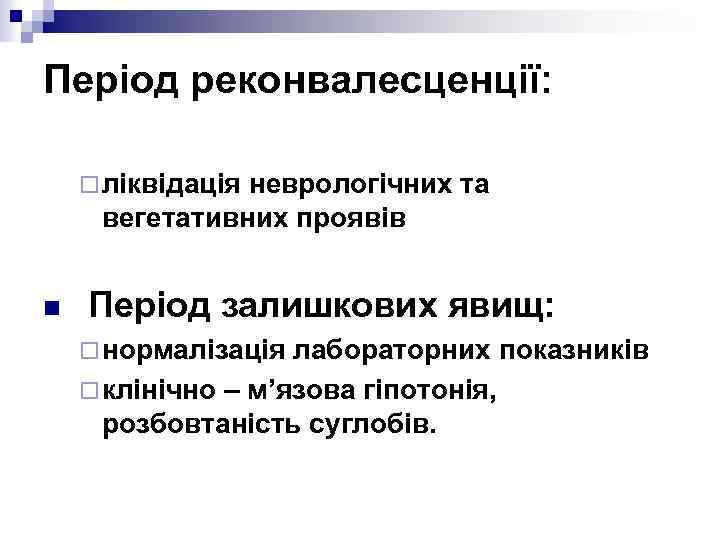 Період реконвалесценції:

ліквідація неврологічних та вегетативних проявів

Період залишкових явищ:

нормалізація лабораторних показників

клінічно – м’язова гіпотонія, розбовтаність суглобів.